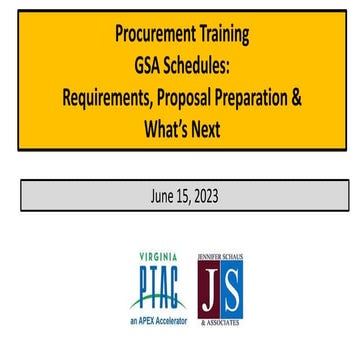 Procurement Training
GSA Schedules:
Requirements, Proposal Preparation &
What's Next

June 15, 2023

VIRGINIA
PTAC
an APEX Accelerator

JENNIFER SCHAUS
JS
& ASSOCIATES